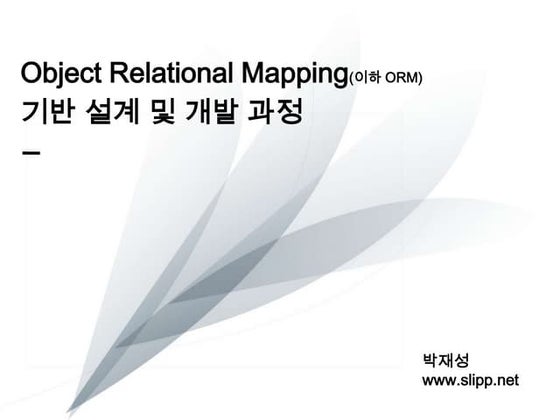 Object Relational Mapping(이하 ORM) 기반 설계 및 개발 과정
–

박재성
www.slipp.net